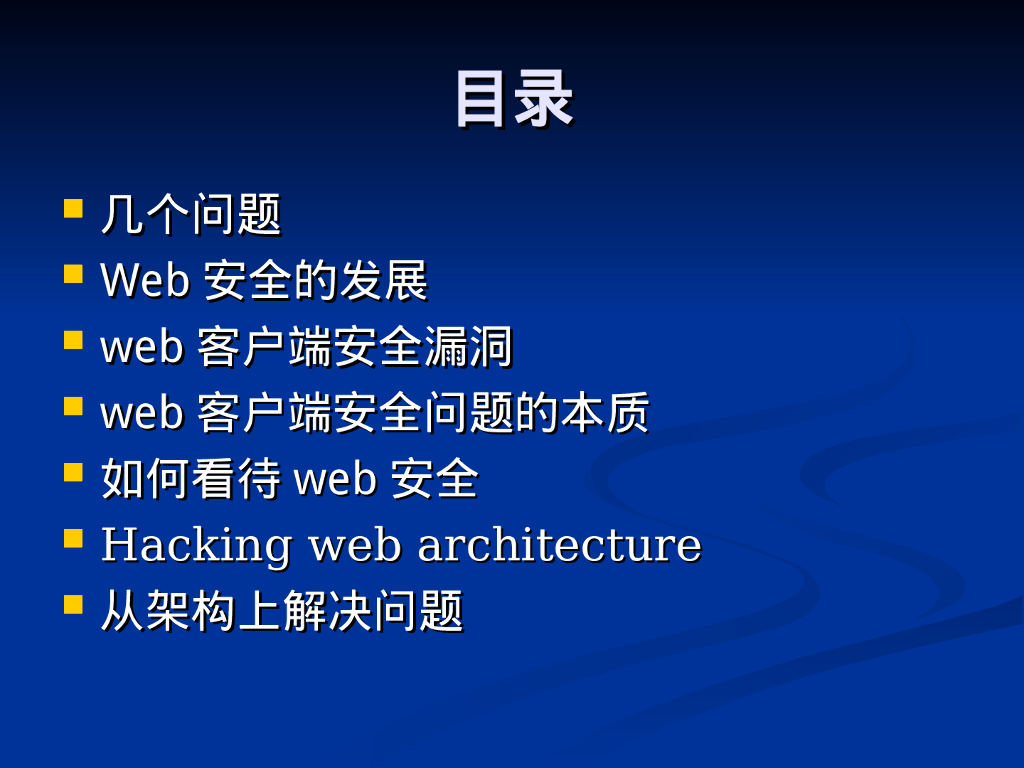 目录

- 几个问题
- Web 安全的发展
- web 客户端安全漏洞
- web 客户端安全问题的本质
- 如何看待 web 安全
- Hacking web architecture
- 从架构上解决问题